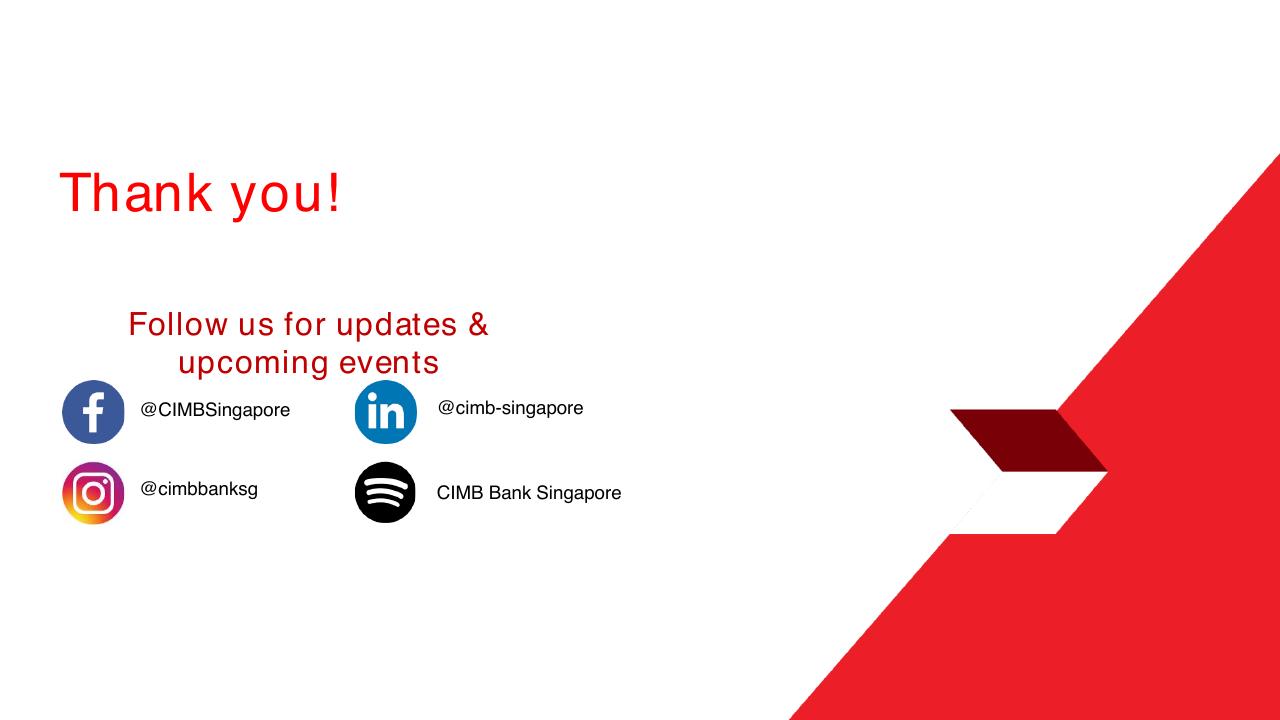 Thank you!

Follow us for updates & upcoming events

@CIMBSingapore

@cimb-singapore

@cimbbanksg

CIMB Bank Singapore